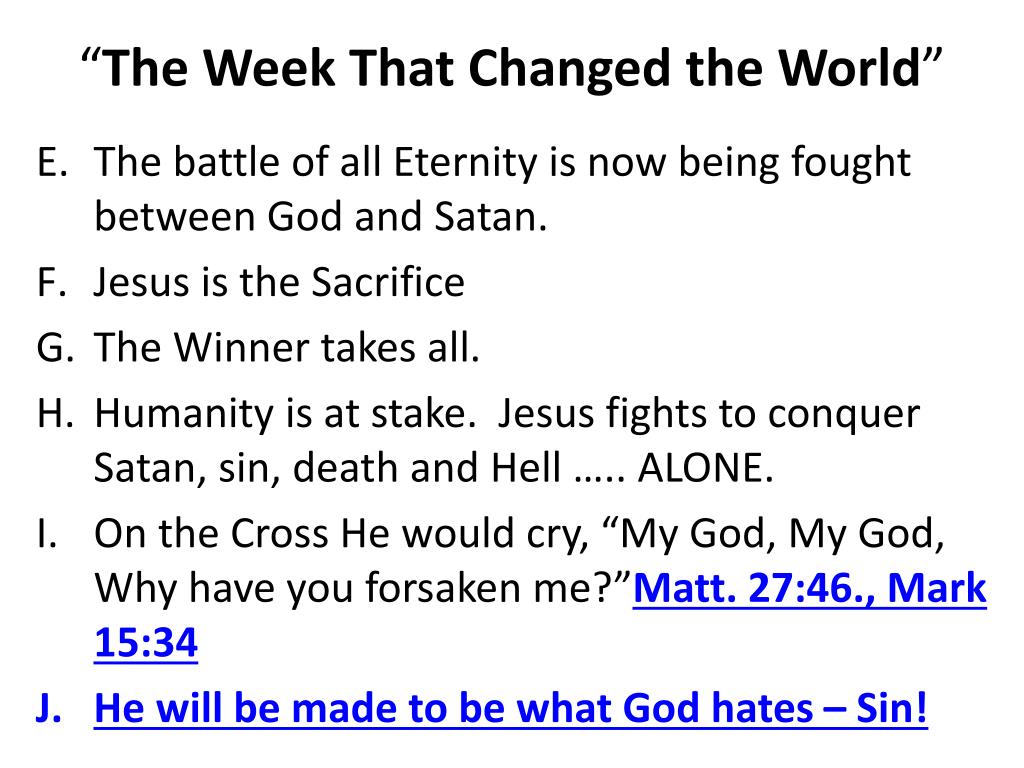 “The Week That Changed the World”

E. The battle of all Eternity is now being fought between God and Satan.

F. Jesus is the Sacrifice

G. The Winner takes all.

H. Humanity is at stake. Jesus fights to conquer Satan, sin, death and Hell ….. ALONE.

I. On the Cross He would cry, “My God, My God, Why have you forsaken me?”Matt. 27:46., Mark 15:34

J. He will be made to be what God hates – Sin!